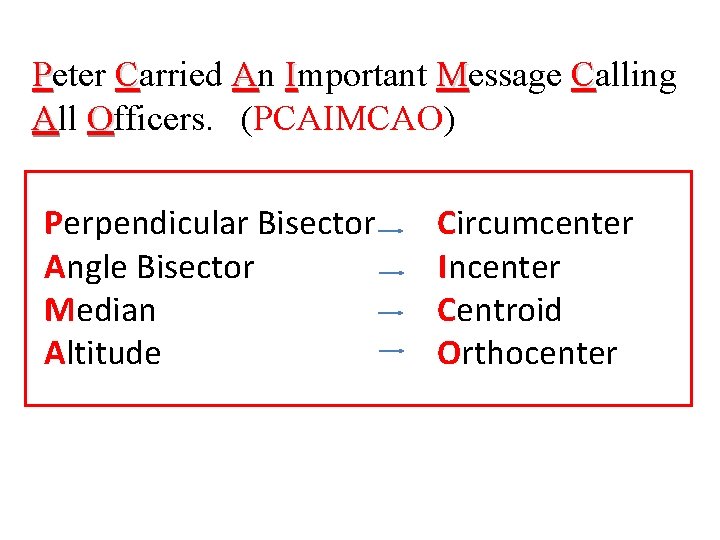 Peter Carried An Important Message Calling All Officers. (PCAIMCAO)

Perpendicular Bisector → Circumcenter
Angle Bisector → Incenter
Median → Centroid
Altitude → Orthocenter